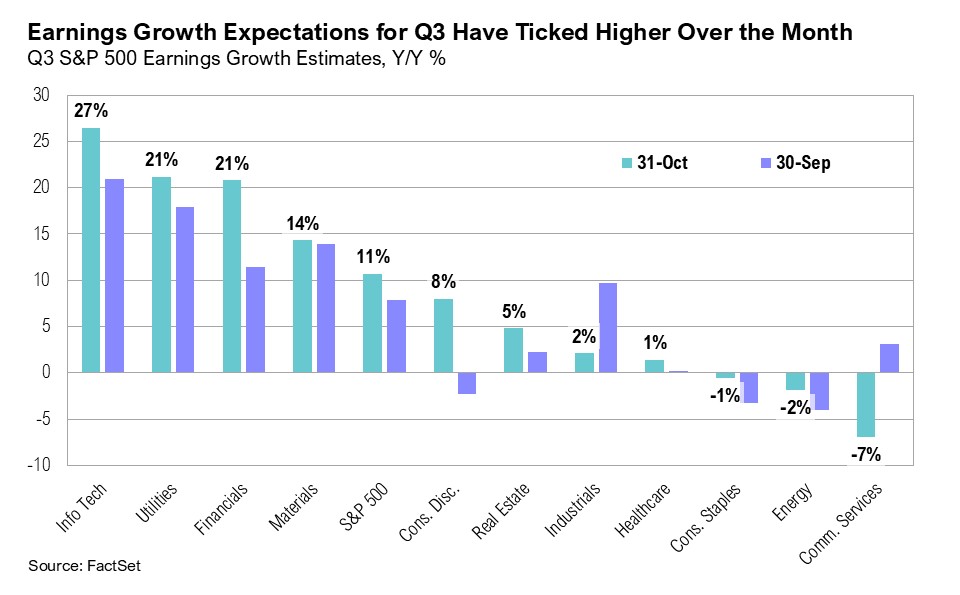 Earnings Growth Expectations for Q3 Have Ticked Higher Over the Month
Q3 S&P 500 Earnings Growth Estimates, Y/Y %

30
25
20
15
10
5
0
-5
-10

31-Oct
30-Sep

27%
21%
21%
14%
11%
8%
5%
2%
1%
-1%
-2%
-7%

Info Tech
Utilities
Financials
Materials
S&P 500
Cons. Disc.
Real Estate
Industrials
Healthcare
Cons. Staples
Energy
Comm. Services

Source: FactSet